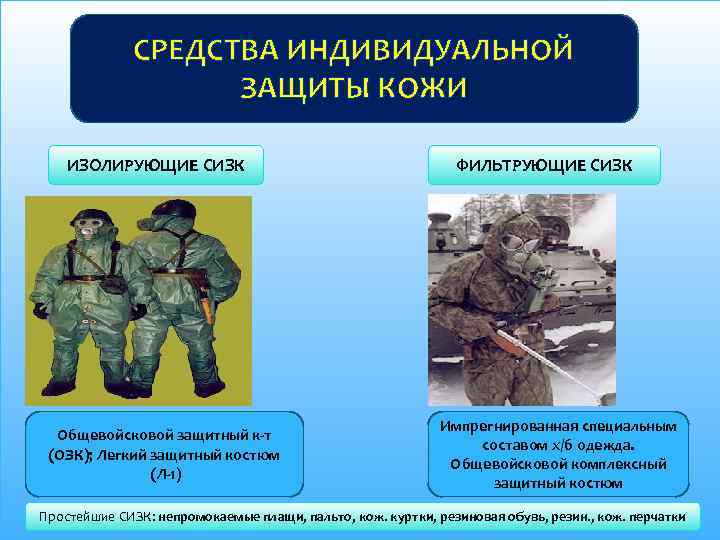 СРЕДСТВА ИНДИВИДУАЛЬНОЙ ЗАЩИТЫ КОЖИ

ИЗОЛИРУЮЩИЕ СИЗК

ФИЛЬТРУЮЩИЕ СИЗК

Общевойсковой защитный к-т (ОЗК); Легкий защитный костюм (Л-1)

Импрегнированная специальным составом х/б одежда. Общевойсковой комплексный защитный костюм

Простейшие СИЗК: непромокаемые плащи, пальто, кож. куртки, резиновая обувь, резин., кож. перчатки